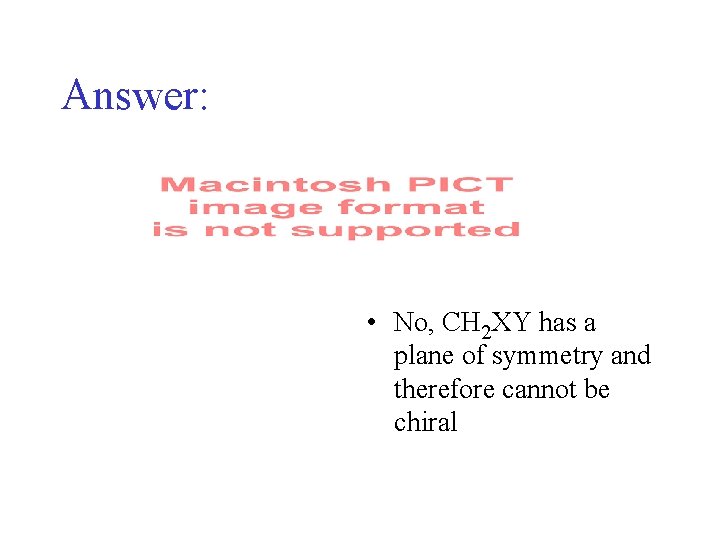 Answer:

Macintosh PICT image format is not supported

• No, $CH_2XY$ has a plane of symmetry and therefore cannot be chiral